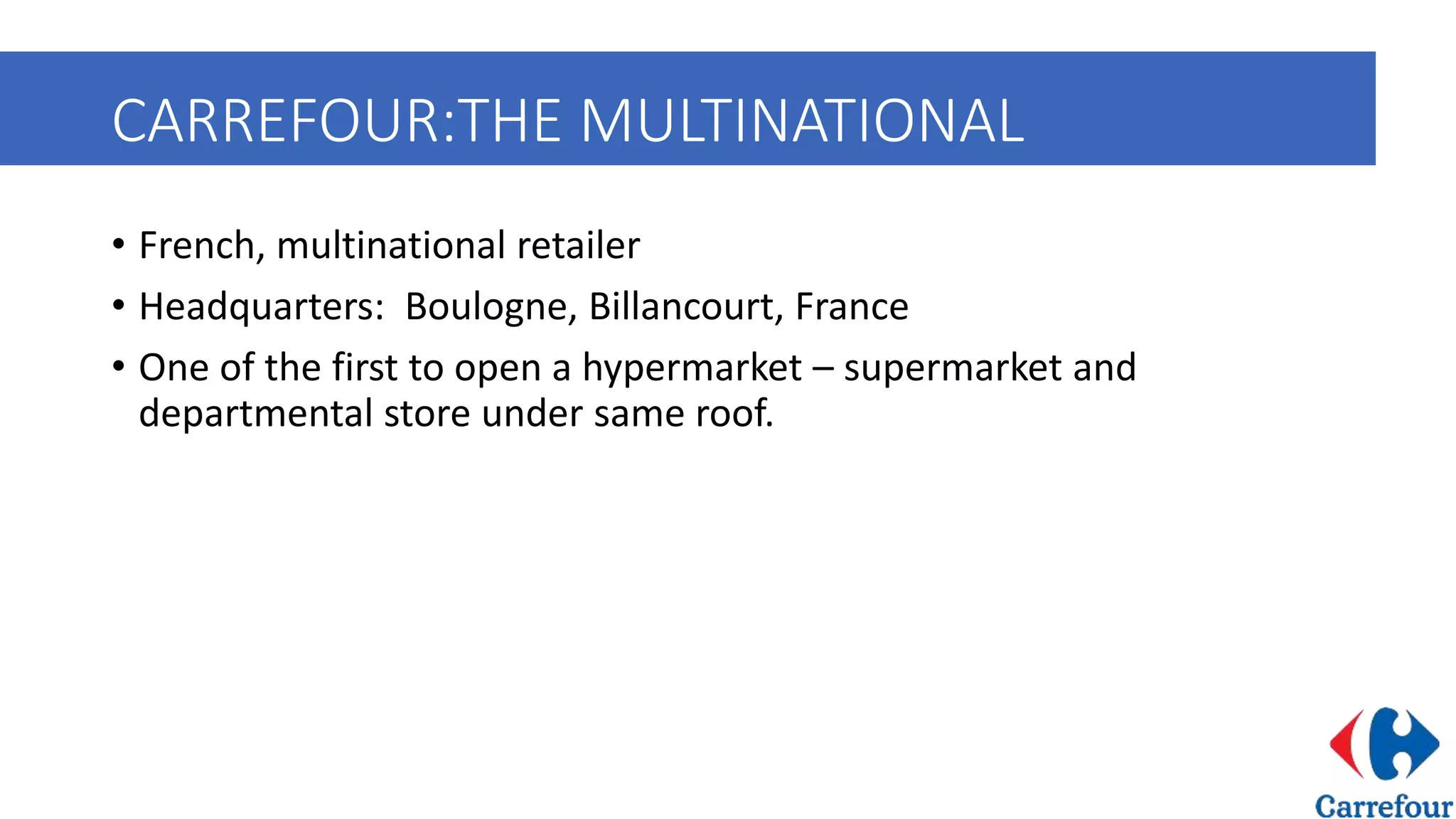 CARREFOUR:THE MULTINATIONAL

• French, multinational retailer
• Headquarters:  Boulogne, Billancourt, France
• One of the first to open a hypermarket – supermarket and departmental store under same roof.

Carrefour